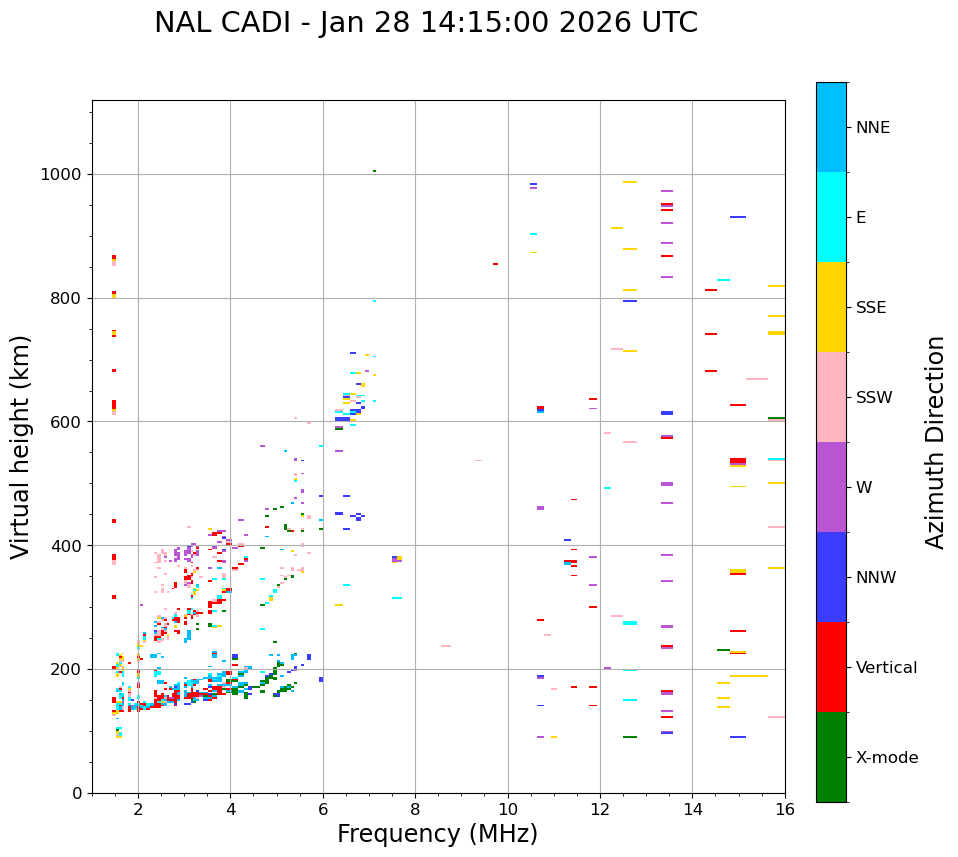 NAL CADI - Jan 28 14:15:00 2026 UTC

Virtual height (km)

1000
800
600
400
200
0

2
4
6
8
10
12
14
16

Frequency (MHz)

NNE
E
SSE
SSW
W
NNW
Vertical
X-mode

Azimuth Direction